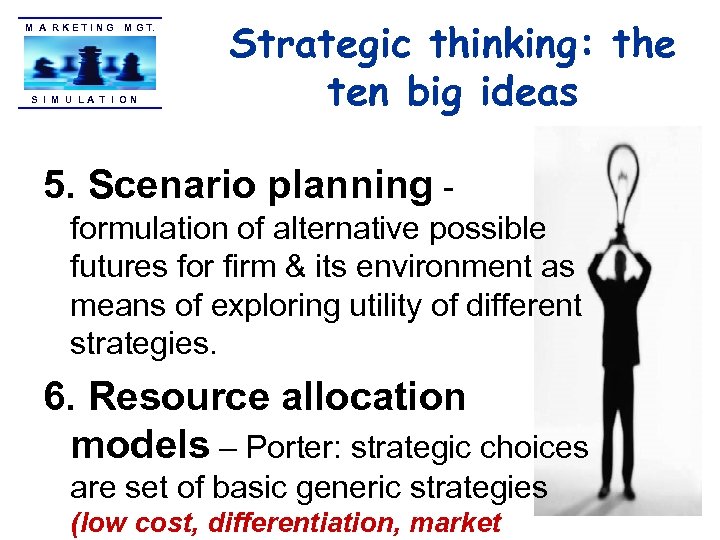 MARKETING MGT.
SIMULATION

Strategic thinking: the ten big ideas

5. Scenario planning - formulation of alternative possible futures for firm & its environment as means of exploring utility of different strategies.

6. Resource allocation models – Porter: strategic choices are set of basic generic strategies (low cost, differentiation, market